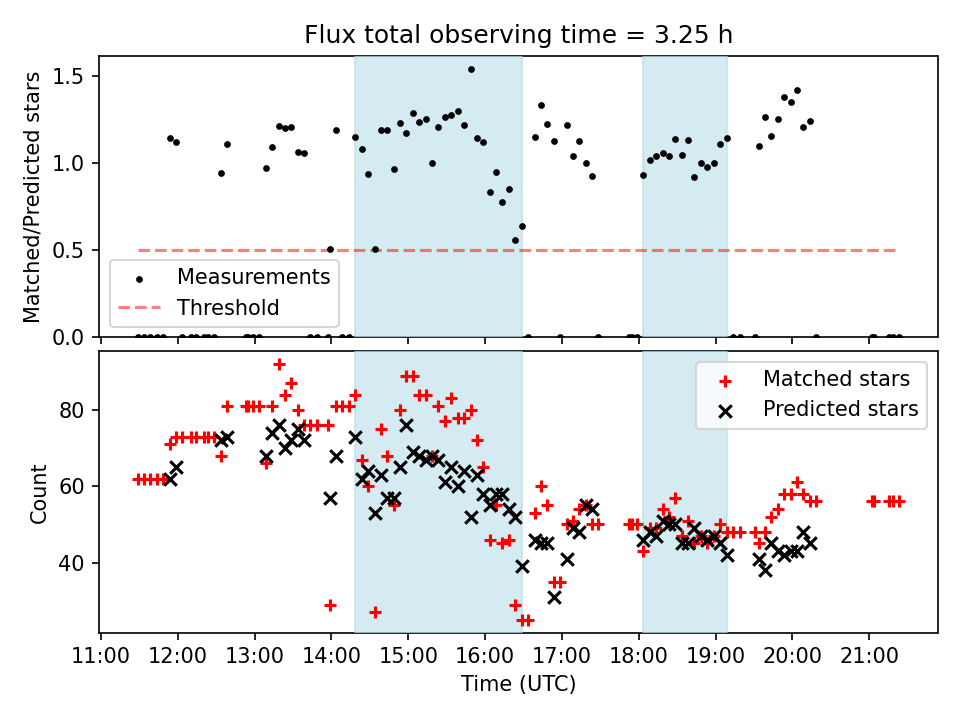 Flux total observing time = 3.25 h

Matched/Predicted stars

1.5
1.0
0.5
0.0

Measurements
Threshold

Count

80
60
40

Matched stars
Predicted stars

11:00 12:00 13:00 14:00 15:00 16:00 17:00 18:00 19:00 20:00 21:00

Time (UTC)